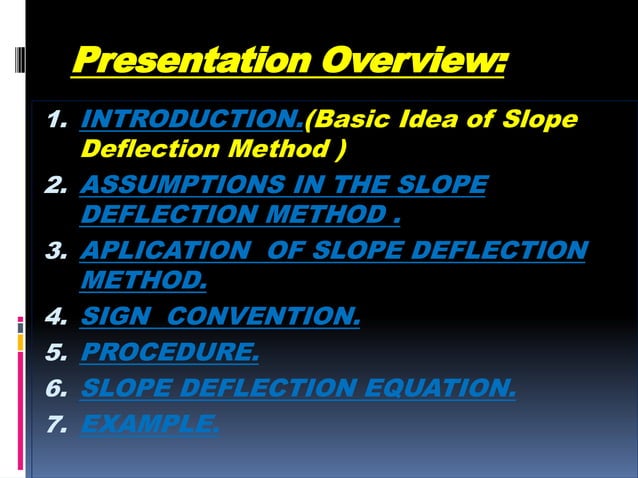 Presentation Overview:

1. INTRODUCTION.(Basic Idea of Slope Deflection Method )
2. ASSUMPTIONS IN THE SLOPE DEFLECTION METHOD .
3. APLICATION OF SLOPE DEFLECTION METHOD.
4. SIGN CONVENTION.
5. PROCEDURE.
6. SLOPE DEFLECTION EQUATION.
7. EXAMPLE.